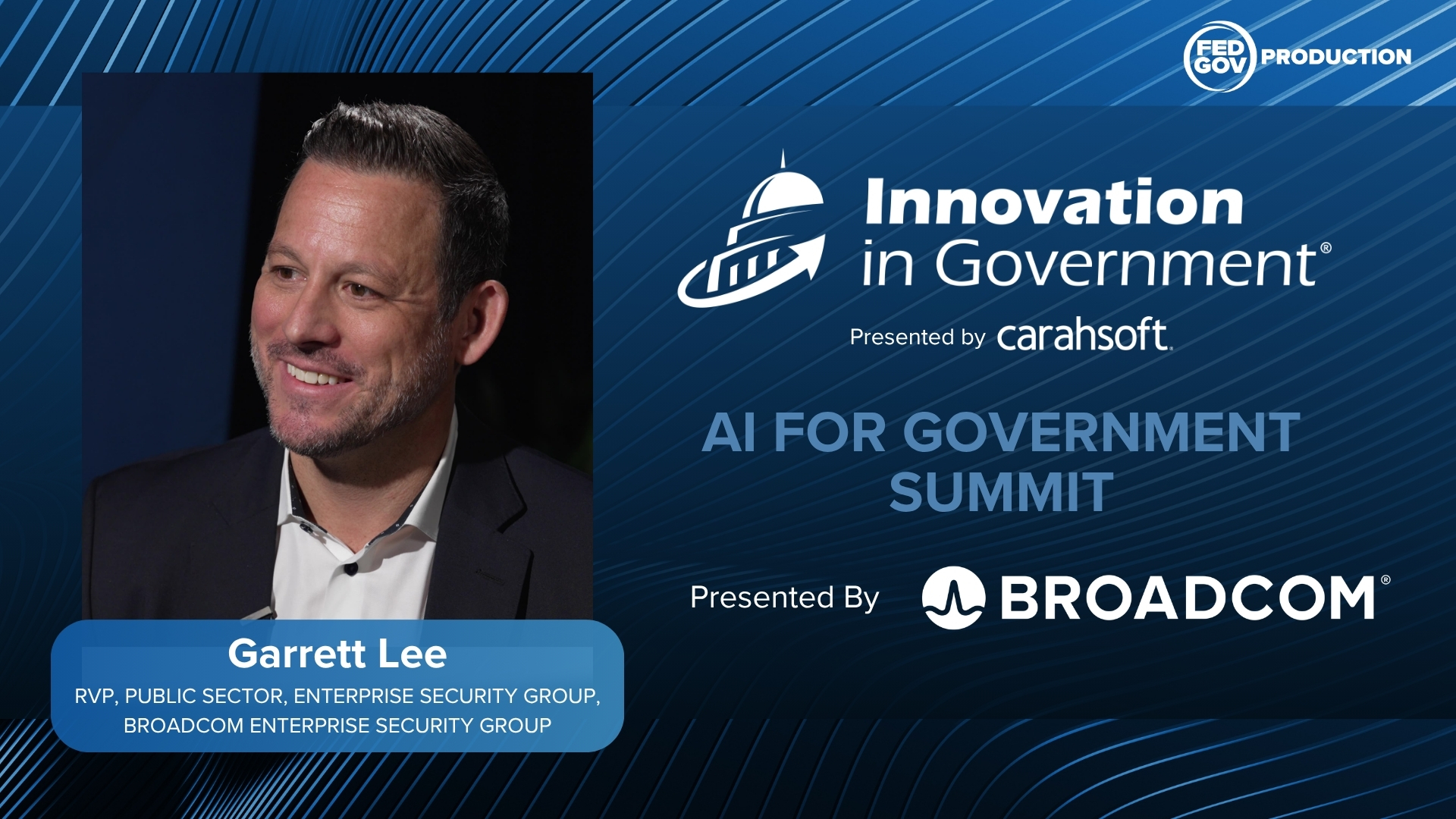 FED GOV PRODUCTION

Innovation in Government®

Presented by carahsoft.

AI FOR GOVERNMENT SUMMIT

Presented By BROADCOM®

Garrett Lee

RVP, PUBLIC SECTOR, ENTERPRISE SECURITY GROUP, BROADCOM ENTERPRISE SECURITY GROUP